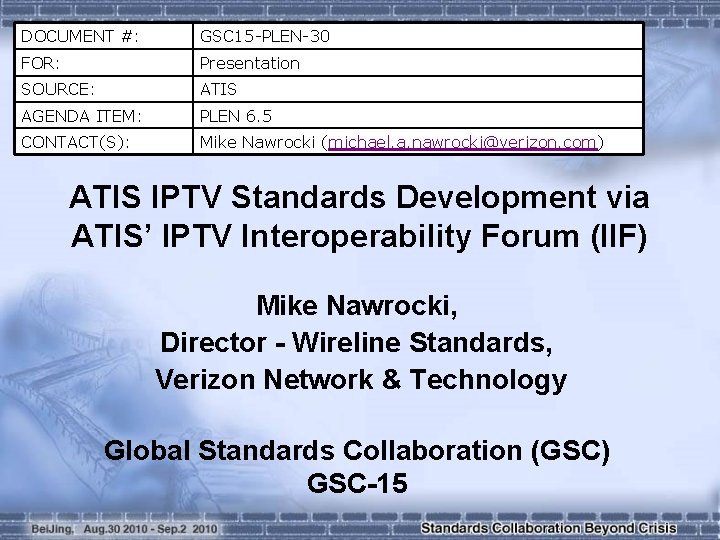 | DOCUMENT #: | GSC15-PLEN-30 |
|---|---|
| FOR: | Presentation |
| SOURCE: | ATIS |
| AGENDA ITEM: | PLEN 6.5 |
| CONTACT(S): | Mike Nawrocki (michael.a.nawrocki@verizon.com) |

ATIS IPTV Standards Development via ATIS' IPTV Interoperability Forum (IIF)

Mike Nawrocki,
Director - Wireline Standards,
Verizon Network & Technology

Global Standards Collaboration (GSC)
GSC-15

BeiJing, Aug.30 2010 - Sep.2 2010

Standards Collaboration Beyond Crisis